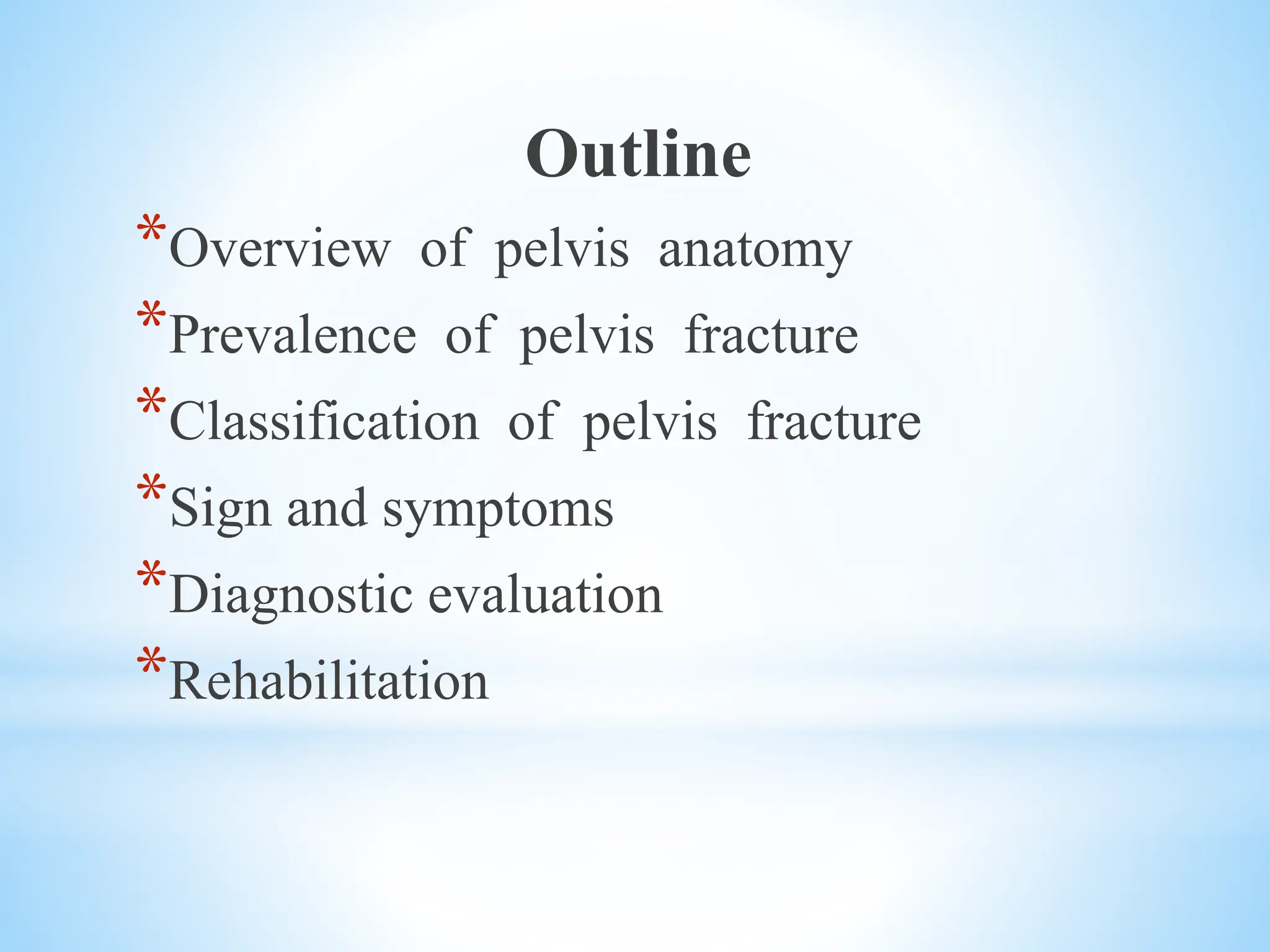 Outline

*Overview of pelvis anatomy
*Prevalence of pelvis fracture
*Classification of pelvis fracture
*Sign and symptoms
*Diagnostic evaluation
*Rehabilitation